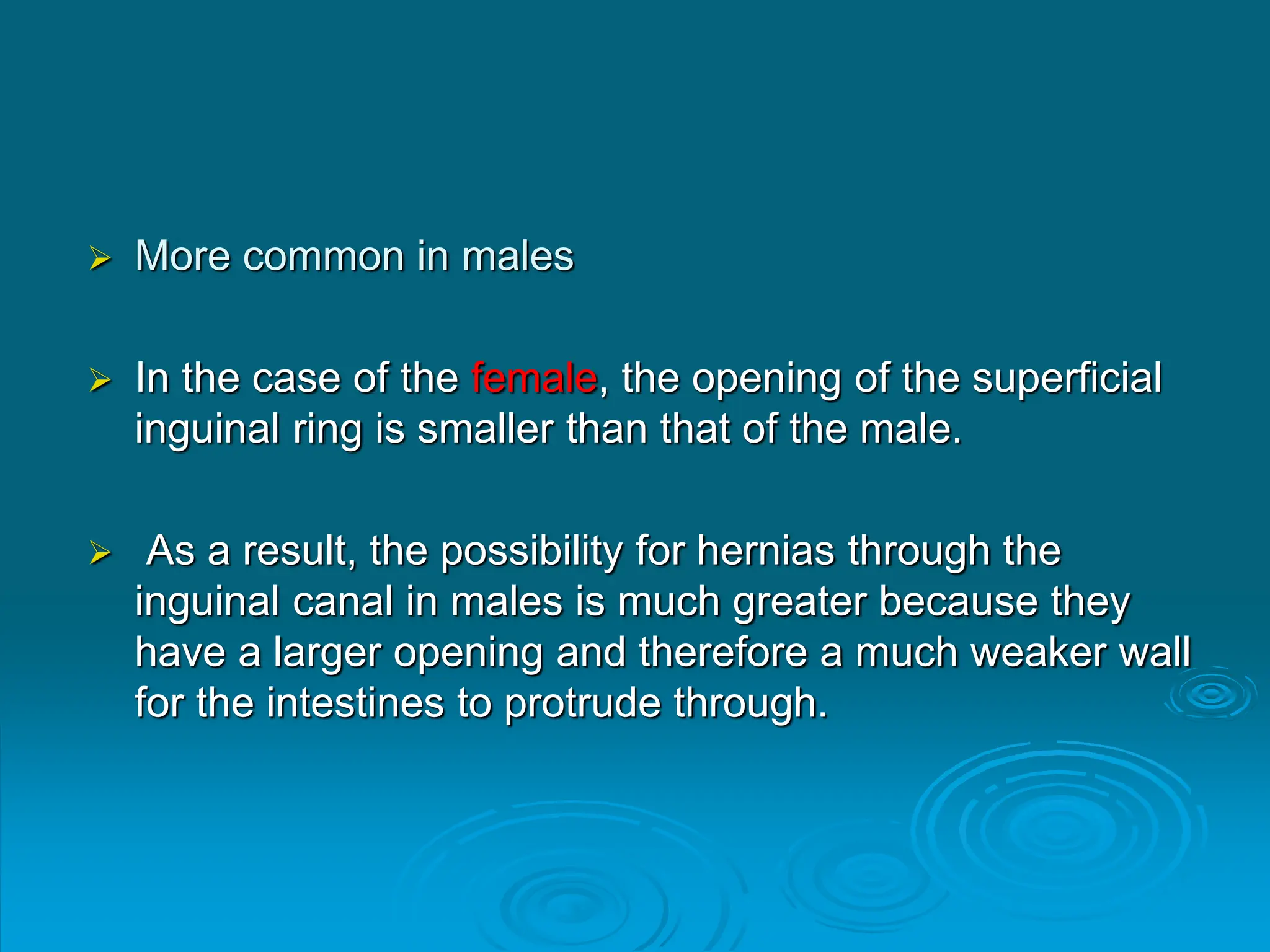 ➢ More common in males

➢ In the case of the female, the opening of the superficial inguinal ring is smaller than that of the male.

➢ As a result, the possibility for hernias through the inguinal canal in males is much greater because they have a larger opening and therefore a much weaker wall for the intestines to protrude through.